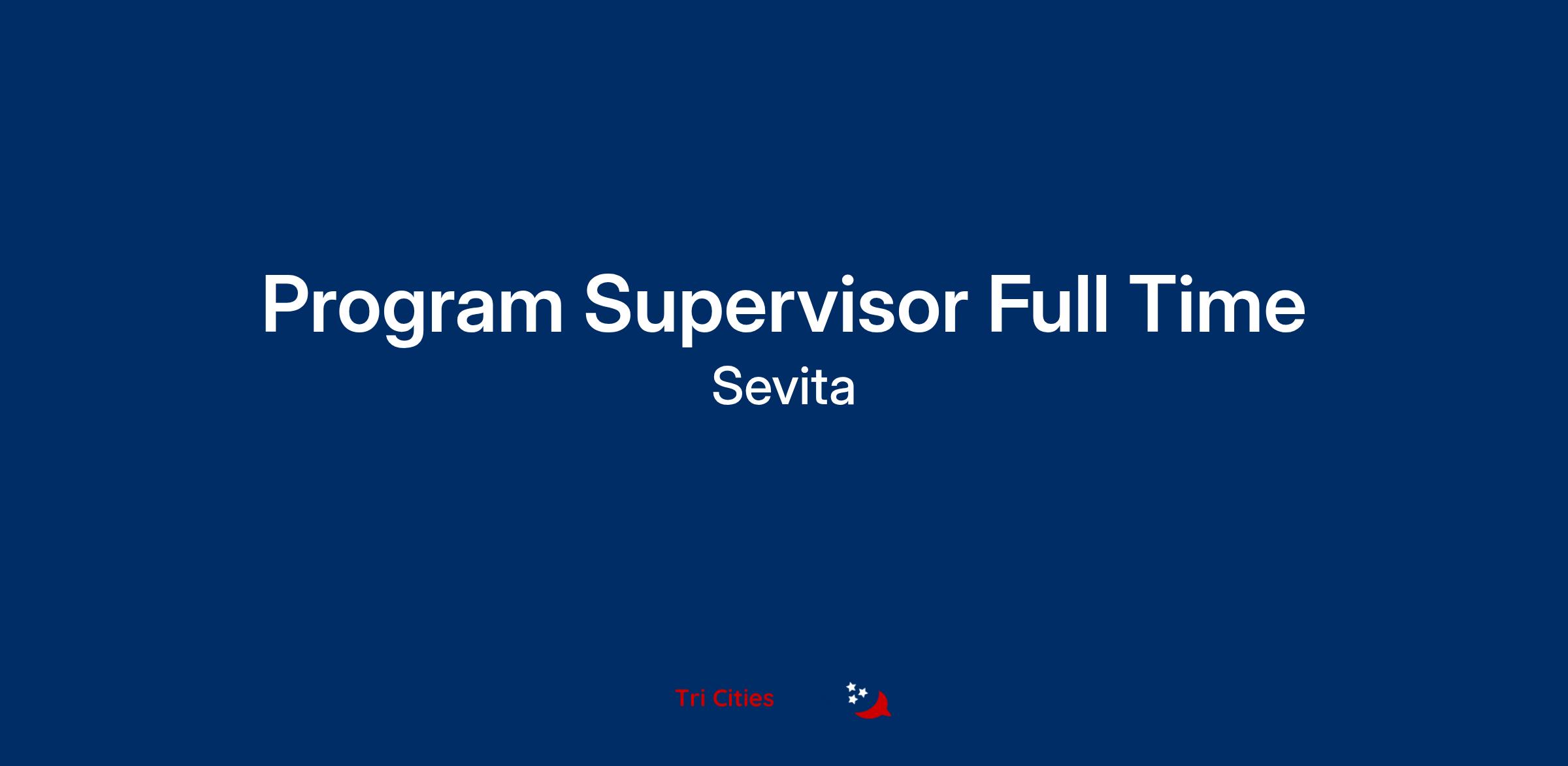 Program Supervisor Full Time

Sevita

Tri Cities